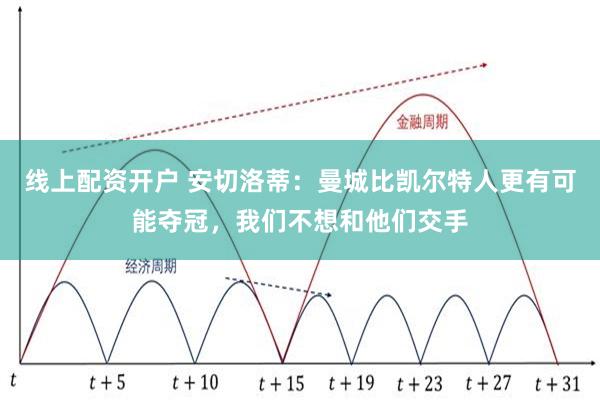 金融周期

线上配资开户 安切洛蒂：曼城比凯尔特人更有可能夺冠，我们不想和他们交手

经济周期

$t$ $t+5$ $t+10$ $t+15$ $t+19$ $t+23$ $t+27$ $t+31$